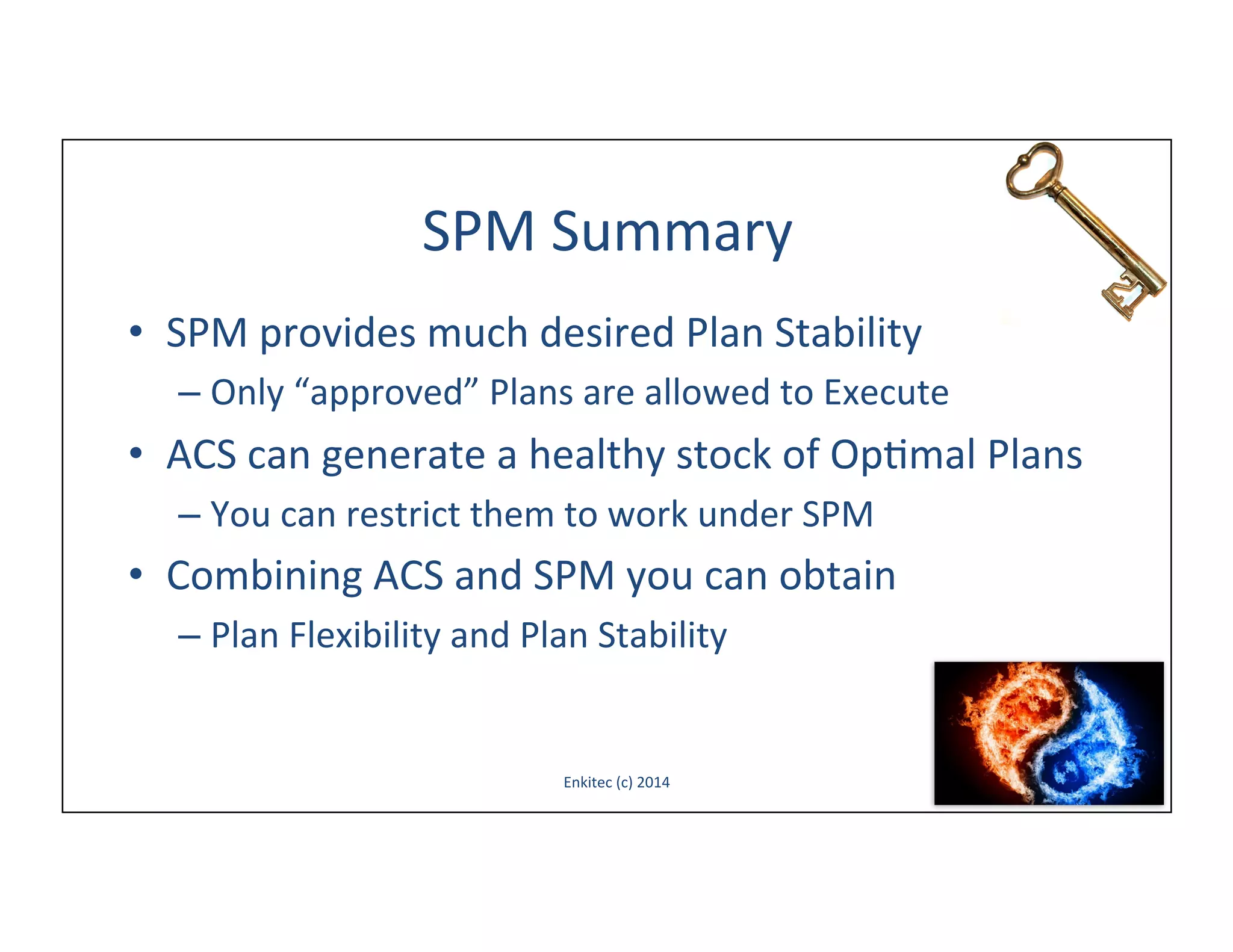 SPM Summary

• SPM provides much desired Plan Stability
– Only “approved” Plans are allowed to Execute
• ACS can generate a healthy stock of Optimal Plans
– You can restrict them to work under SPM
• Combining ACS and SPM you can obtain
– Plan Flexibility and Plan Stability

Enkitec (c) 2014